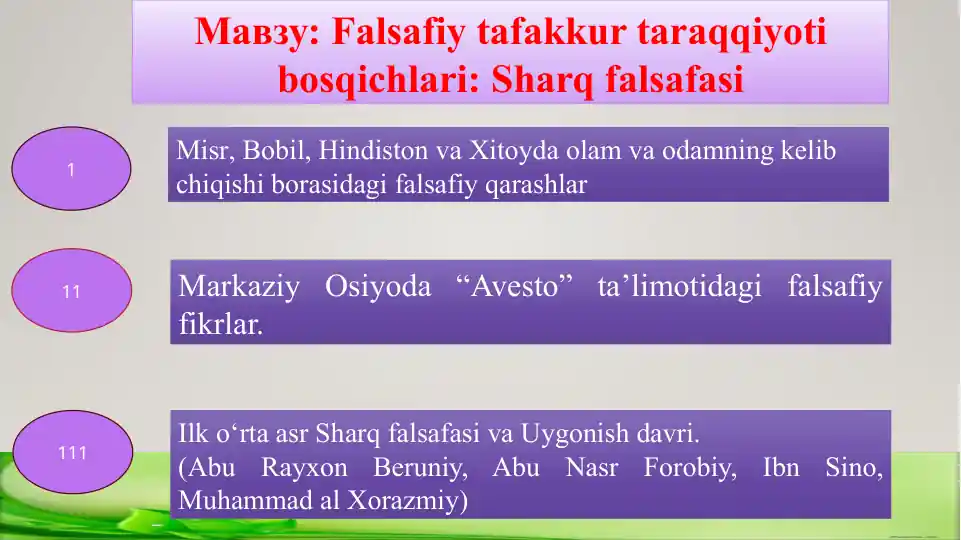 Мавзу: Falsafiy tafakkur taraqqiyoti bosqichlari: Sharq falsafasi

1

Misr, Bobil, Hindiston va Xitoyda olam va odamning kelib chiqishi borasidagi falsafiy qarashlar

11

Markaziy Osiyoda “Avesto” ta’limotidagi falsafiy fikrlar.

111

Ilk o‘rta asr Sharq falsafasi va Uygonish davri.
(Abu Rayxon Beruniy, Abu Nasr Forobiy, Ibn Sino, Muhammad al Xorazmiy)